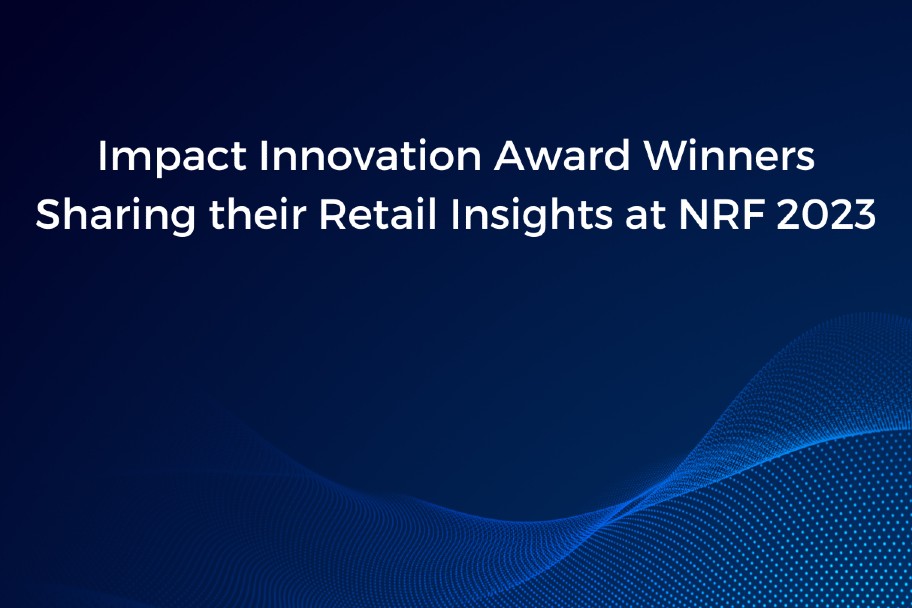 Impact Innovation Award Winners
Sharing their Retail Insights at NRF 2023